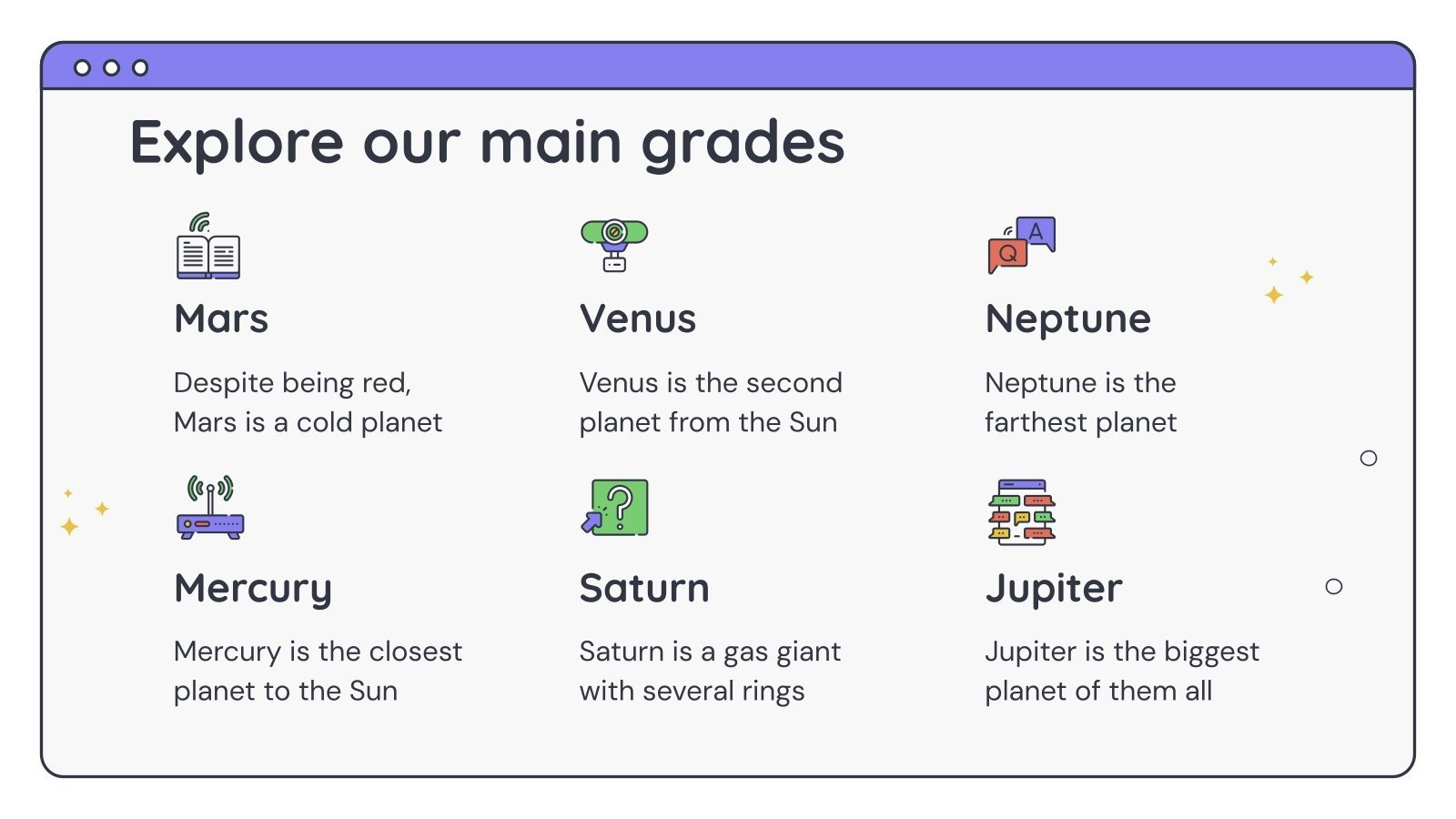 Explore our main grades

Mars

Despite being red, Mars is a cold planet

Venus

Venus is the second planet from the Sun

Q A

Neptune

Neptune is the farthest planet

Mercury

Mercury is the closest planet to the Sun

Saturn

Saturn is a gas giant with several rings

Jupiter

Jupiter is the biggest planet of them all